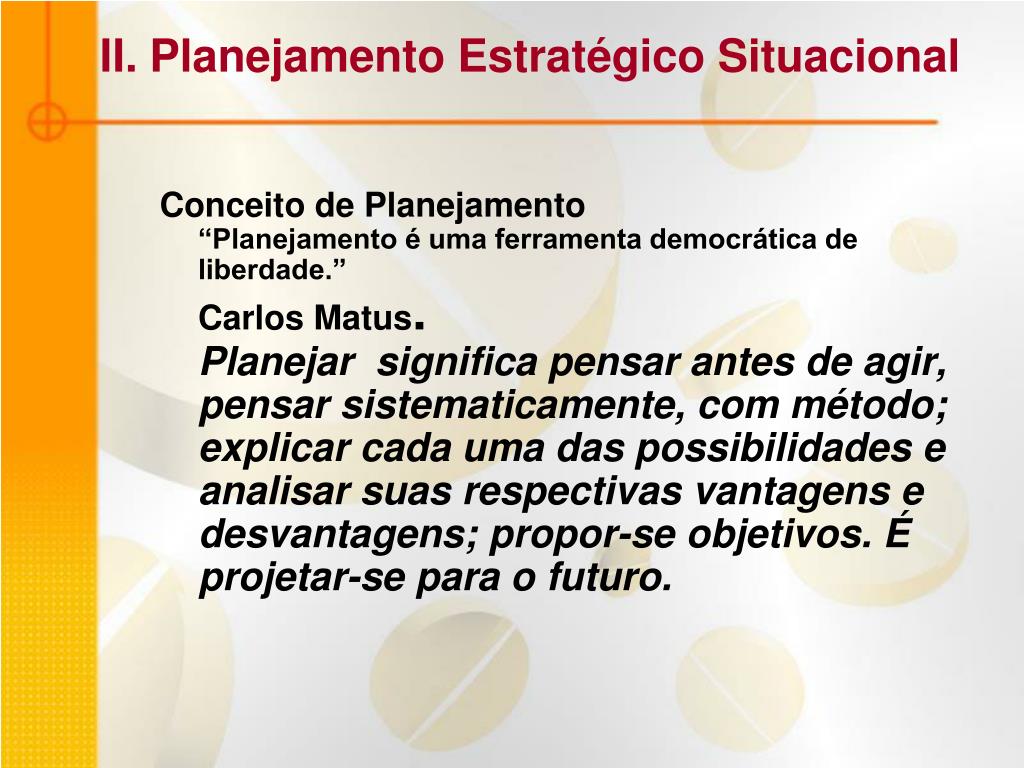 II. Planejamento Estratégico Situacional

Conceito de Planejamento

“Planejamento é uma ferramenta democrática de liberdade.”

Carlos Matus.

Planejar significa pensar antes de agir, pensar sistematicamente, com método; explicar cada uma das possibilidades e analisar suas respectivas vantagens e desvantagens; propor-se objetivos. É projetar-se para o futuro.